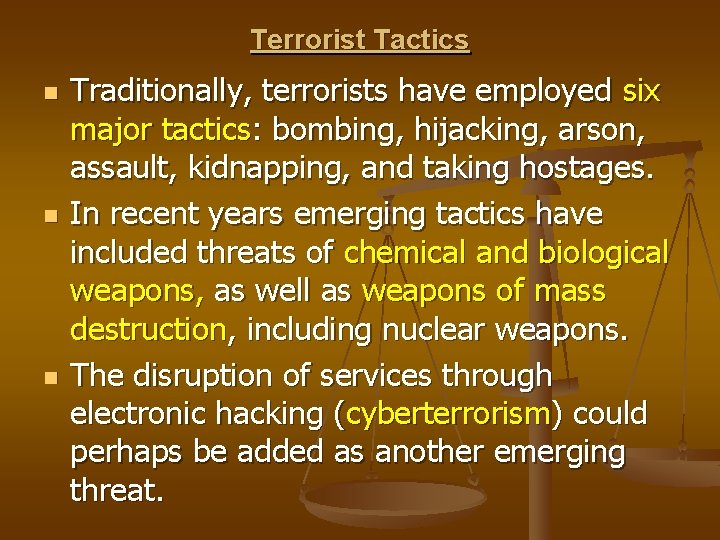 Terrorist Tactics

- Traditionally, terrorists have employed six major tactics: bombing, hijacking, arson, assault, kidnapping, and taking hostages.
- In recent years emerging tactics have included threats of chemical and biological weapons, as well as weapons of mass destruction, including nuclear weapons.
- The disruption of services through electronic hacking (cyberterrorism) could perhaps be added as another emerging threat.